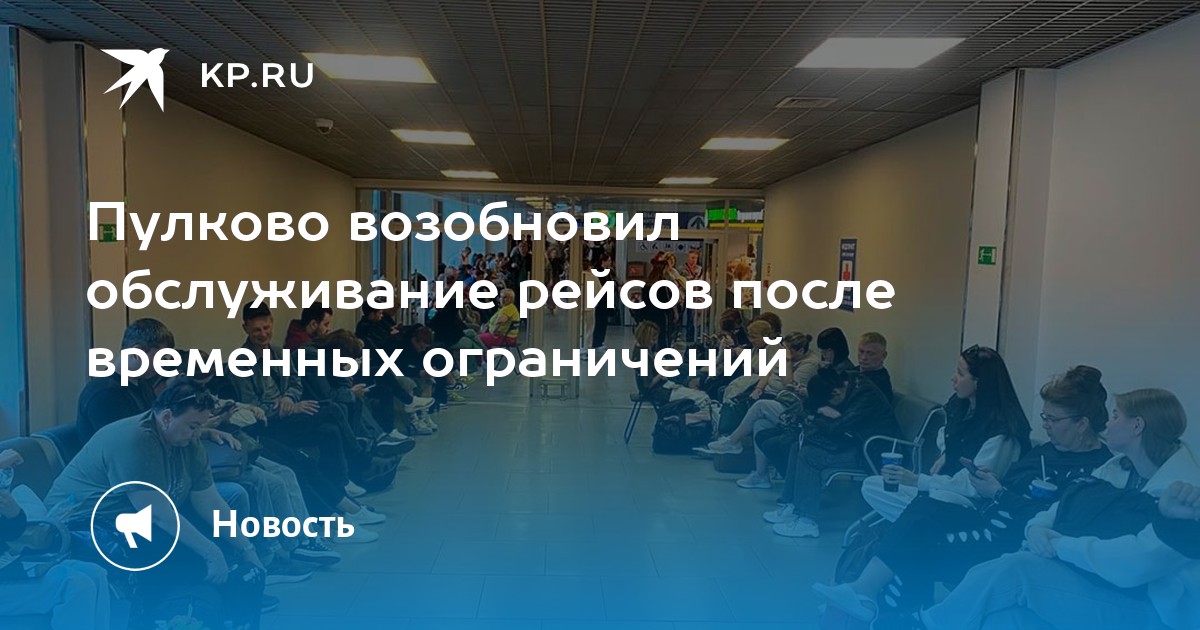 KP.RU

Пулково возобновил обслуживание рейсов после временных ограничений

Новость